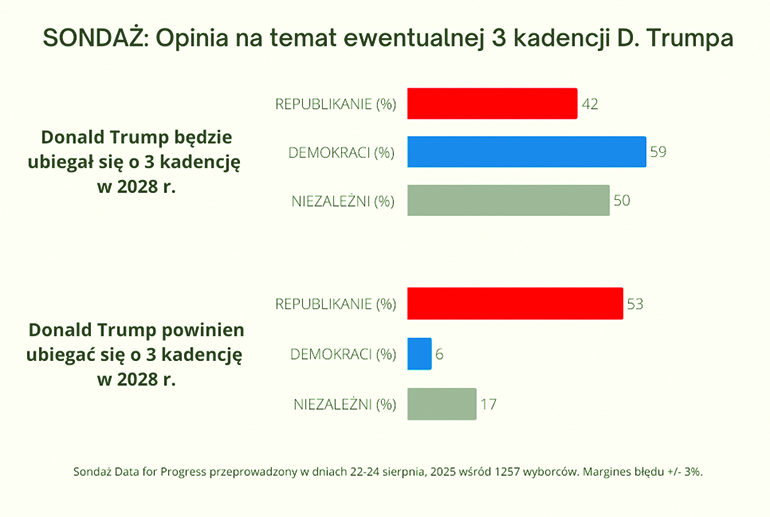 SONDAŻ: Opinia na temat ewentualnej 3 kadencji D. Trumpa

Donald Trump będzie ubiegał się o 3 kadencję w 2028 r.

REPUBLIKANIE (%) 42
DEMOKRACI (%) 59
NIEZALEŻNI (%) 50

Donald Trump powinien ubiegać się o 3 kadencję w 2028 r.

REPUBLIKANIE (%) 53
DEMOKRACI (%) 6
NIEZALEŻNI (%) 17

Sondaż Data for Progress przeprowadzony w dniach 22-24 sierpnia, 2025 wśród 1257 wyborców. Margines błędu +/- 3%.